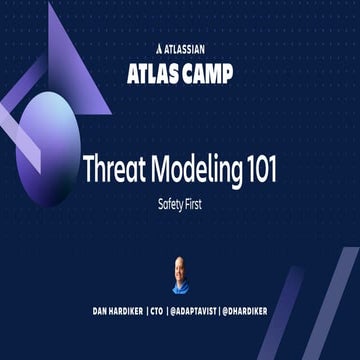 ATLASSIAN
ATLAS CAMP

Threat Modeling 101

Safety First

DAN HARDIKER | CTO | @ADAPTAVIST | @DHARDIKER